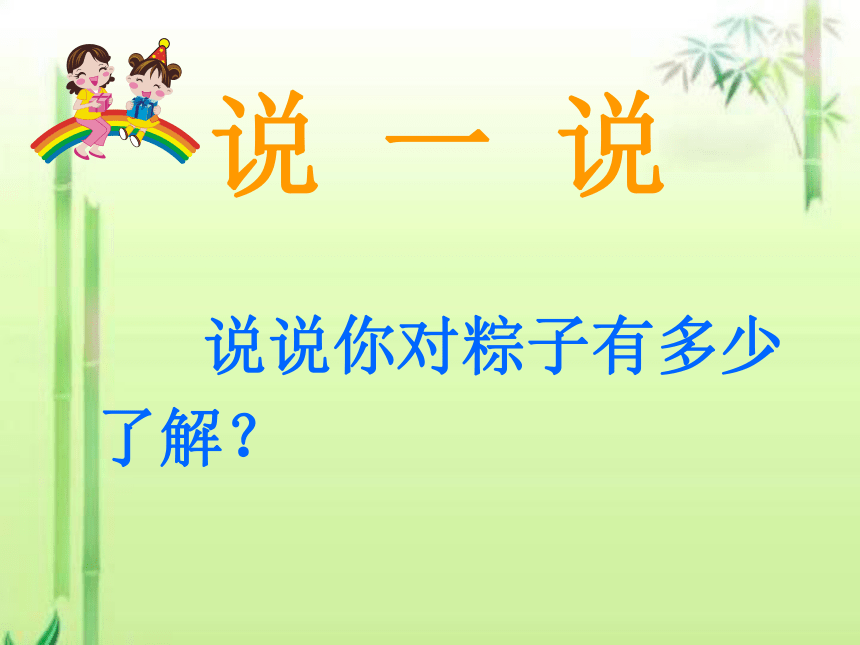 说 一 说

说说你对粽子有多少了解？